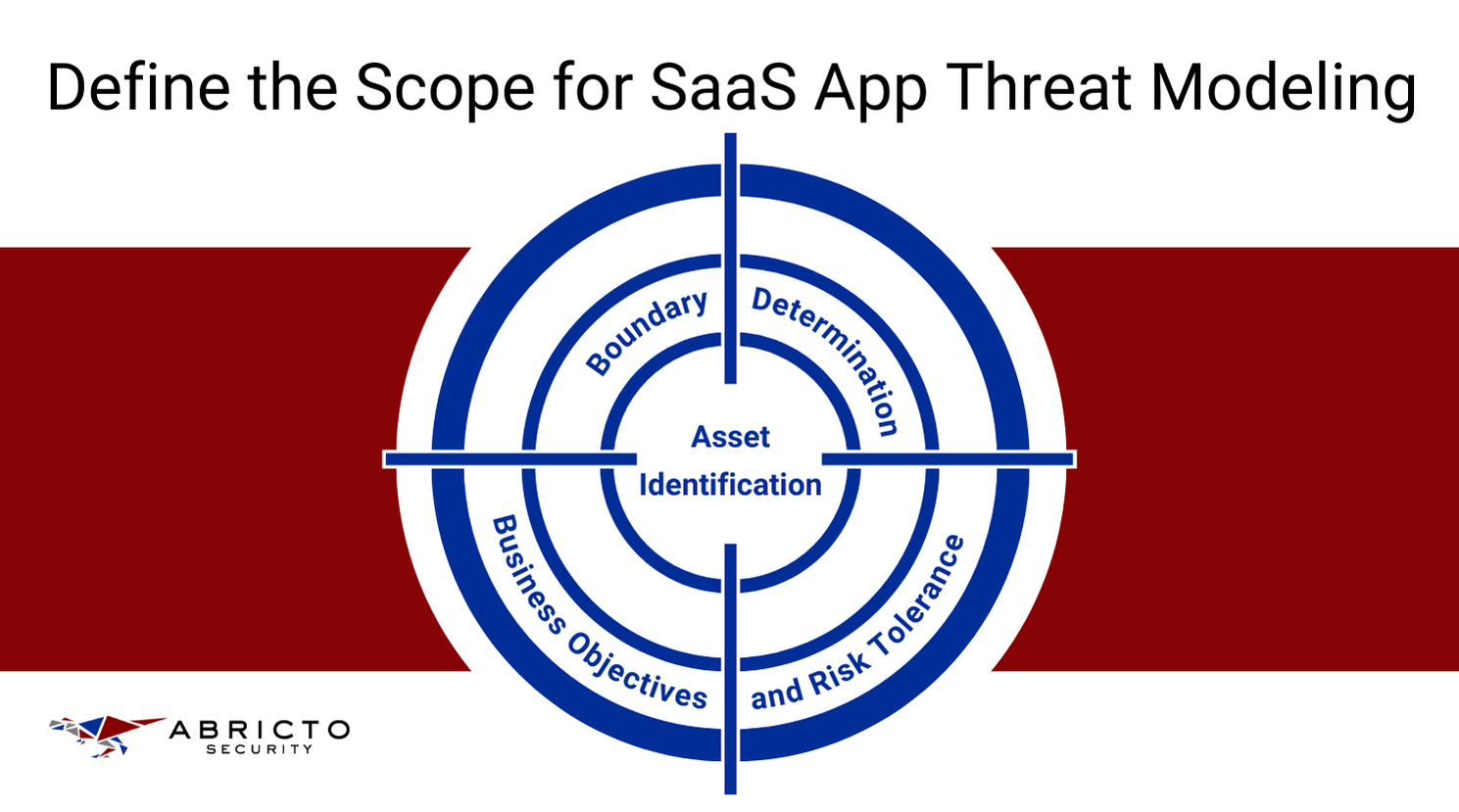 Define the Scope for SaaS App Threat Modeling

Boundary Determination

Asset Identification

Business Objectives and Risk Tolerance

ABRICTO SECURITY